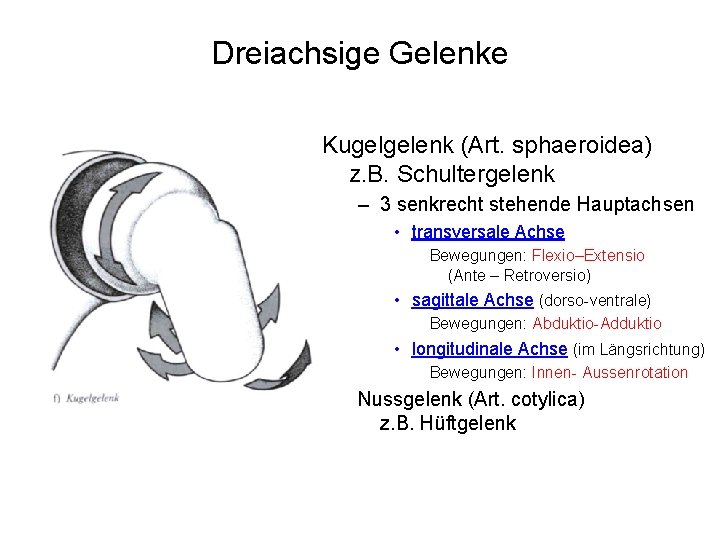 Dreiachsige Gelenke

f) Kugelgelenk

Kugelgelenk (Art. sphaeroidea)
z.B. Schultergelenk

– 3 senkrecht stehende Hauptachsen

• transversale Achse
Bewegungen: Flexio–Extensio
(Ante – Retroversio)

• sagittale Achse (dorso-ventrale)
Bewegungen: Abduktio-Adduktio

• longitudinale Achse (im Längsrichtung)
Bewegungen: Innen- Aussenrotation

Nussgelenk (Art. cotylica)
z.B. Hüftgelenk